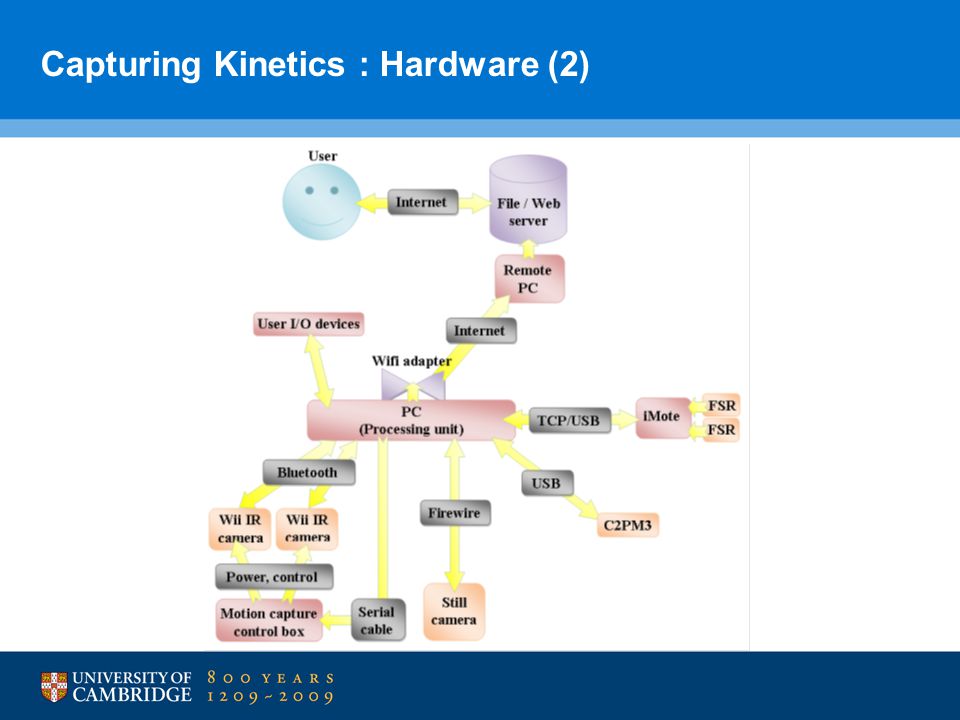 Capturing Kinetics : Hardware (2)

User

Internet

File / Web server

Remote PC

User I/O devices

Internet

Wifi adapter

PC
(Processing unit)

TCP/USB

iMote

FSR

FSR

Bluetooth

USB

Firewire

C2PM3

Wii IR camera

Wii IR camera

Power, control

Motion capture control box

Serial cable

Still camera

UNIVERSITY OF CAMBRIDGE 800 YEARS 1209~2009